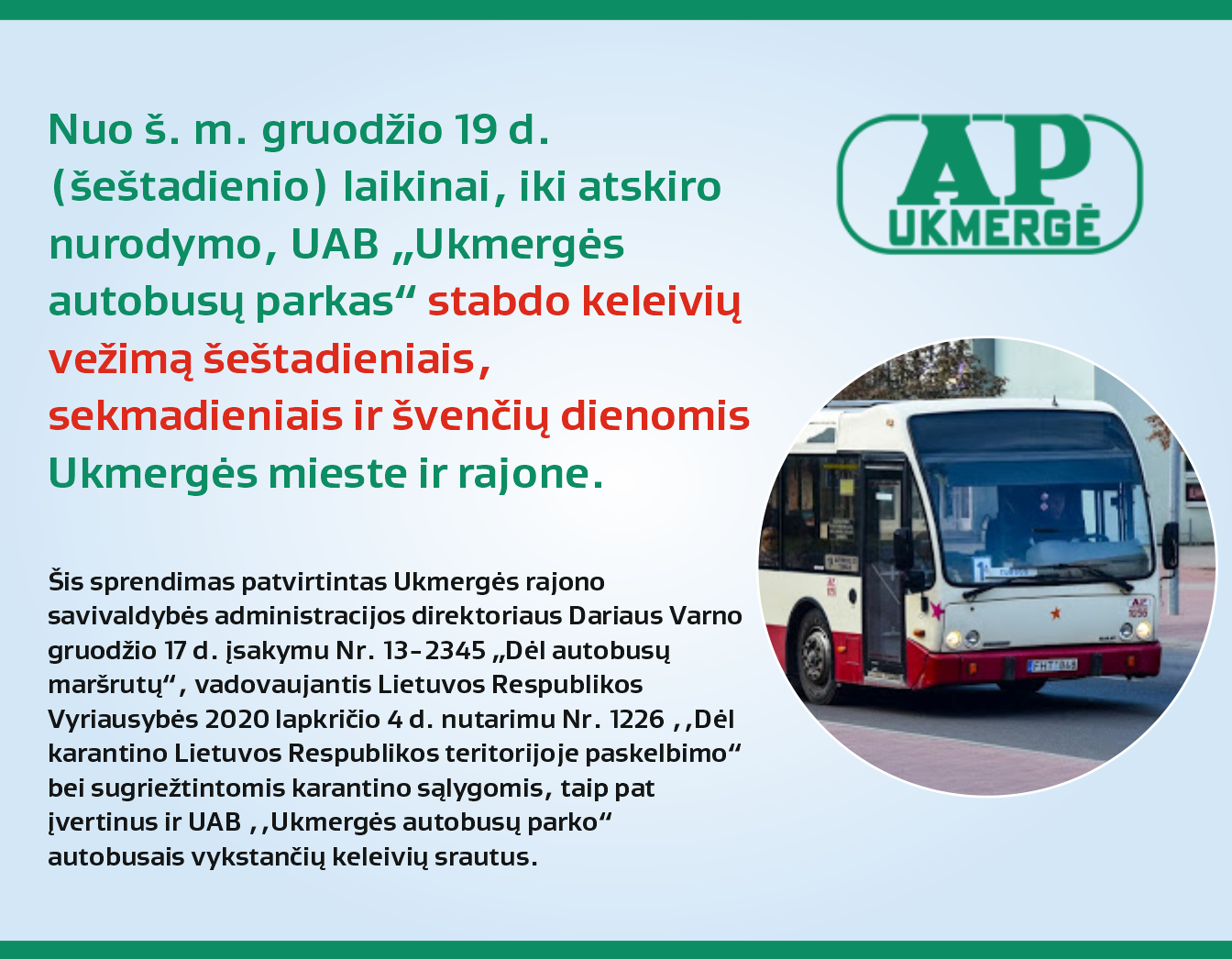 Nuo š. m. gruodžio 19 d. (šeštadienio) laikinai, iki atskiro nurodymo, UAB „Ukmergės autobusų parkas“ stabdo keleivių vežimą šeštadieniais, sekmadieniais ir švenčių dienomis Ukmergės mieste ir rajone.

AP
UKMERGĖ

Šis sprendimas patvirtintas Ukmergės rajono savivaldybės administracijos direktoriaus Dariaus Varno gruodžio 17 d. įsakymu Nr. 13-2345 „Dėl autobusų maršrutų“, vadovaujantis Lietuvos Respublikos Vyriausybės 2020 lapkričio 4 d. nutarimu Nr. 1226 ,,Dėl karantino Lietuvos Respublikos teritorijoje paskelbimo“ bei sugriežtintomis karantino sąlygomis, taip pat įvertinus ir UAB ,,Ukmergės autobusų parko“ autobusais vykstančių keleivių srautus.